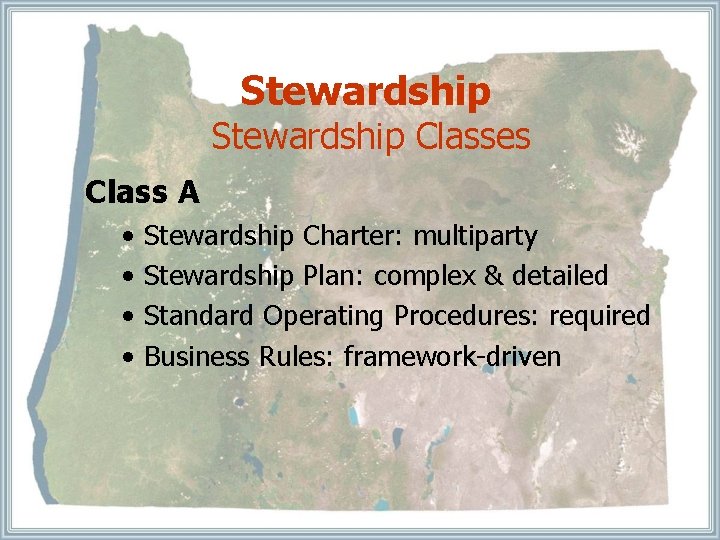 Stewardship
Stewardship Classes

Class A

• Stewardship Charter: multiparty
• Stewardship Plan: complex & detailed
• Standard Operating Procedures: required
• Business Rules: framework-driven